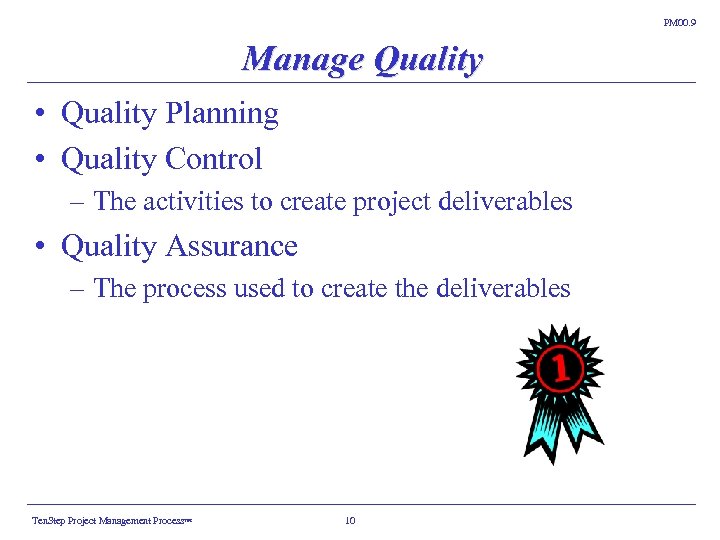 PM00.9

Manage Quality

• Quality Planning
• Quality Control
– The activities to create project deliverables
• Quality Assurance
– The process used to create the deliverables

1

TenStep Project Management Process™ 10